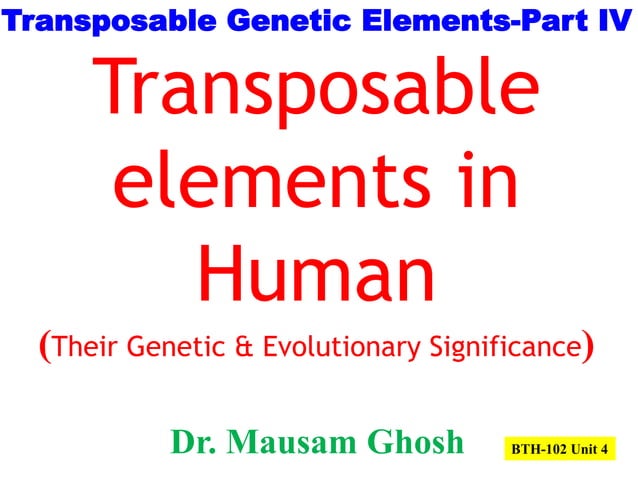 Transposable Genetic Elements-Part IV

Transposable elements in Human

(Their Genetic & Evolutionary Significance)

Dr. Mausam Ghosh

BTH-102 Unit 4